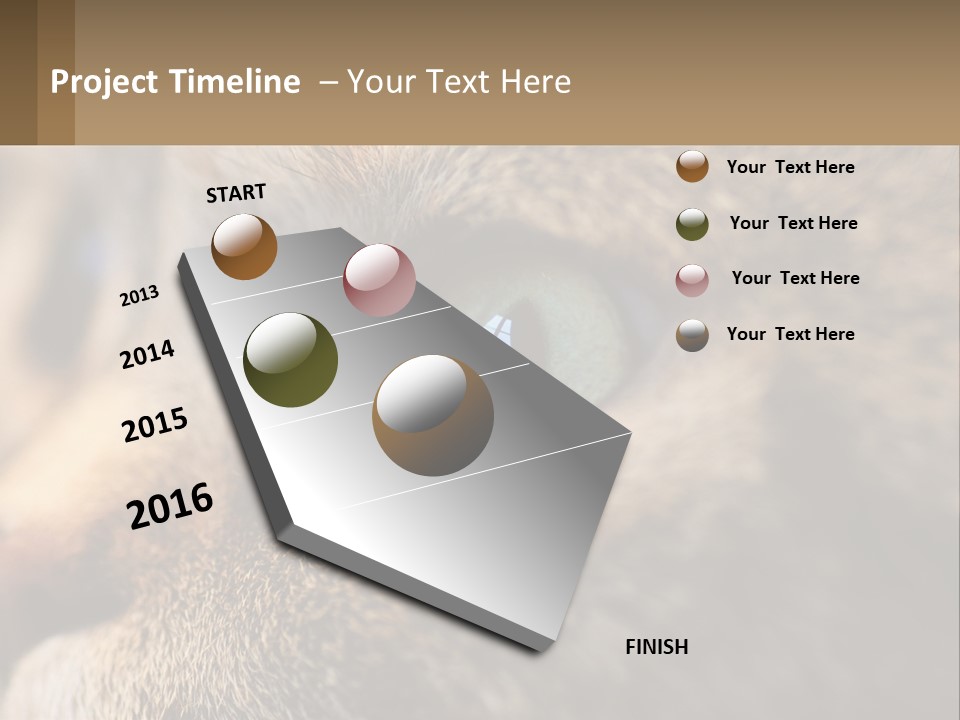 Project Timeline – Your Text Here

START

2013

2014

2015

2016

FINISH

Your Text Here

Your Text Here

Your Text Here

Your Text Here